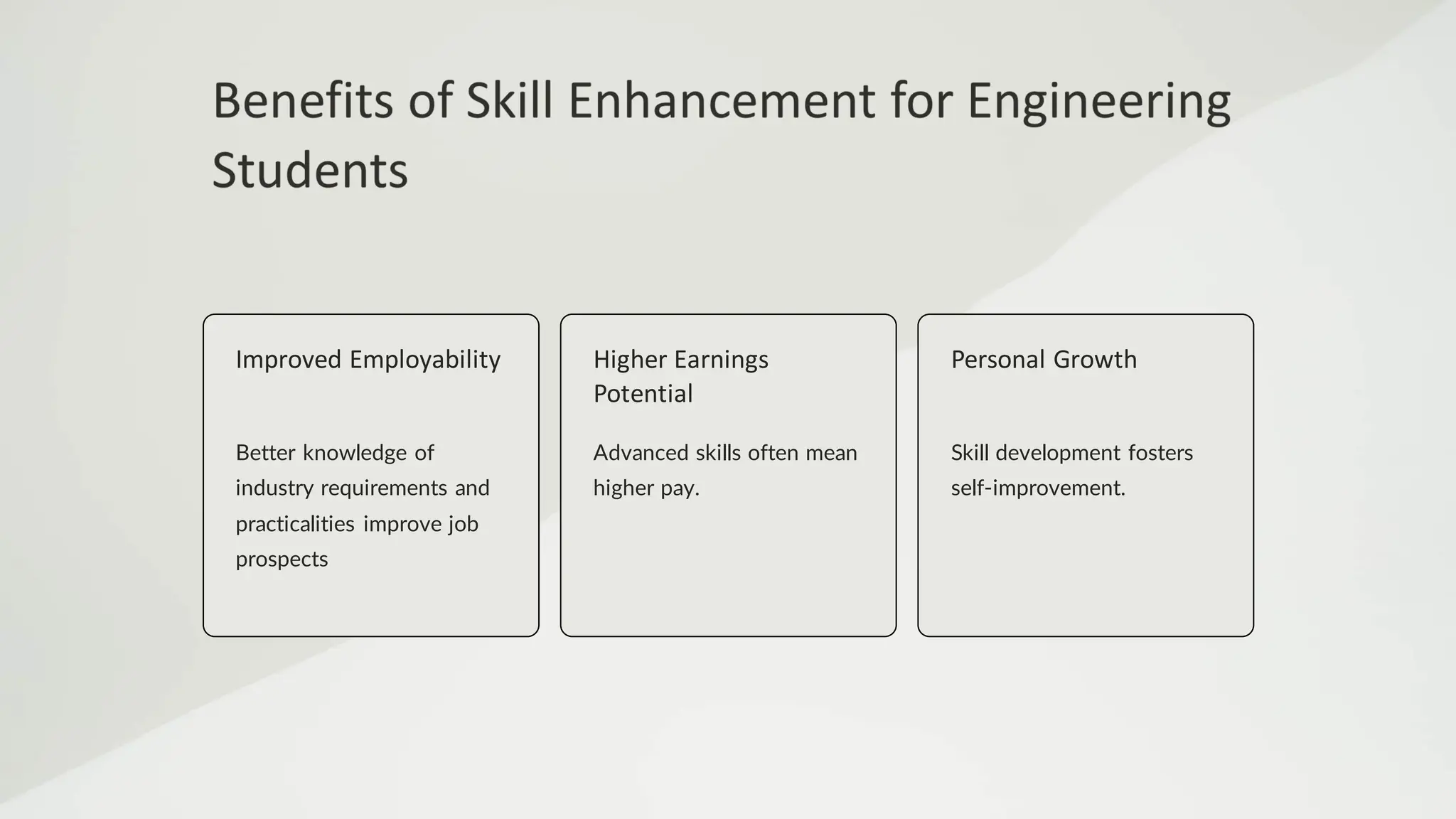 Benefits of Skill Enhancement for Engineering Students

Improved Employability

Better knowledge of industry requirements and practicalities improve job prospects

Higher Earnings Potential

Advanced skills often mean higher pay.

Personal Growth

Skill development fosters self-improvement.